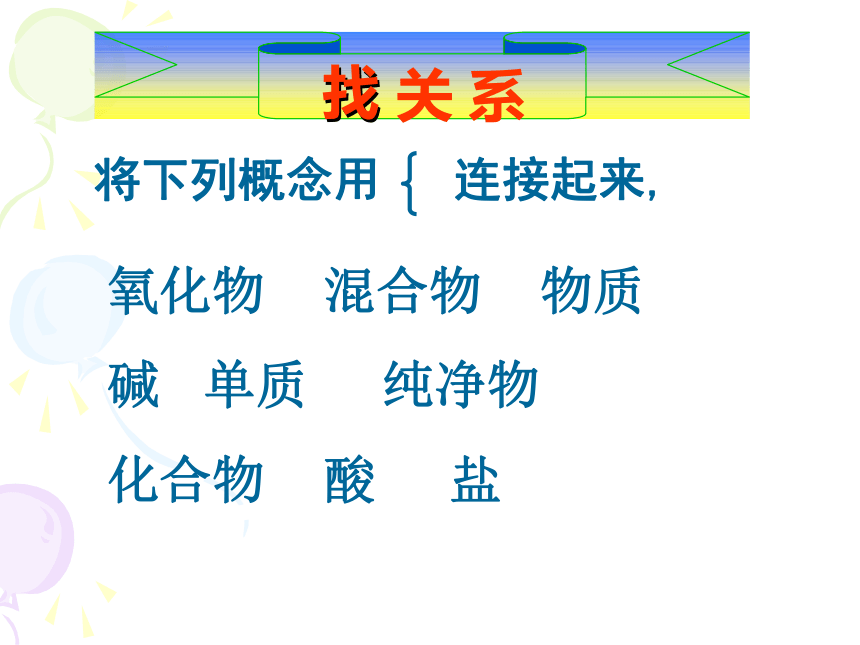 找关系

将下列概念用 { 连接起来,

氧化物 混合物 物质

碱 单质 纯净物

化合物 酸 盐